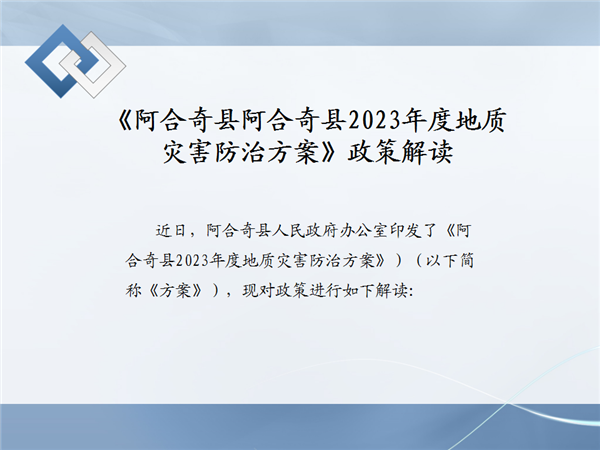 《阿合奇县阿合奇县2023年度地质灾害防治方案》政策解读

近日，阿合奇县人民政府办公室印发了《阿合奇县2023年度地质灾害防治方案》）（以下简称《方案》），现对政策进行如下解读: